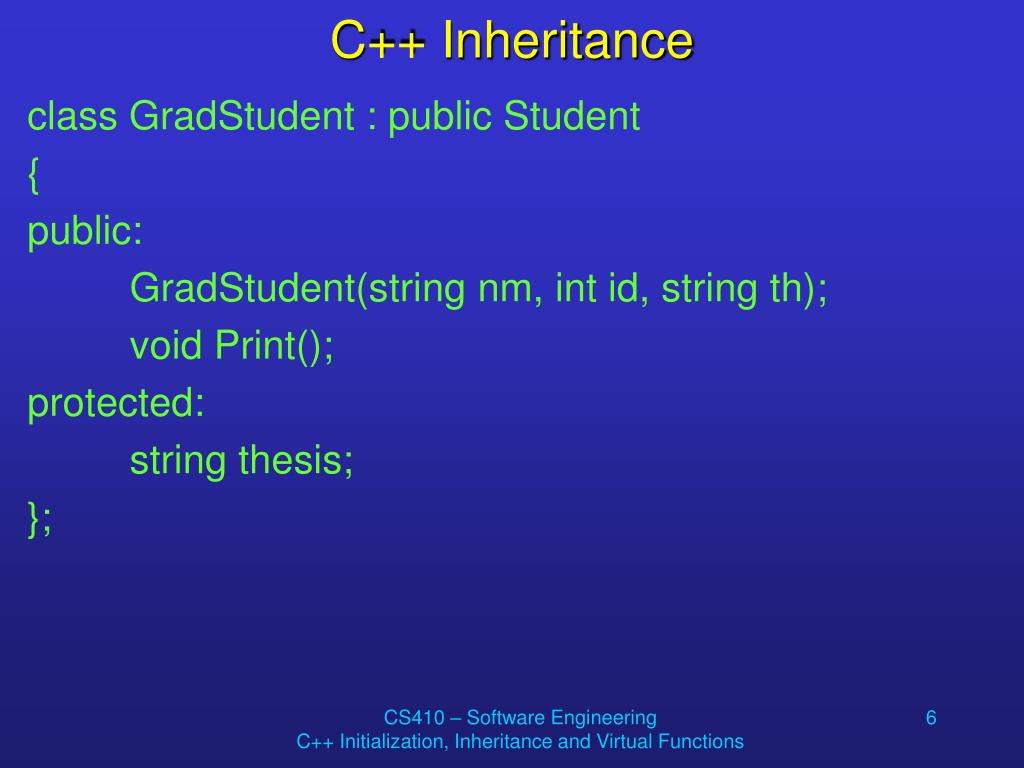 C++ Inheritance

class GradStudent : public Student
{
public:
GradStudent(string nm, int id, string th);
void Print();
protected:
string thesis;
};

CS410 – Software Engineering
C++ Initialization, Inheritance and Virtual Functions

6